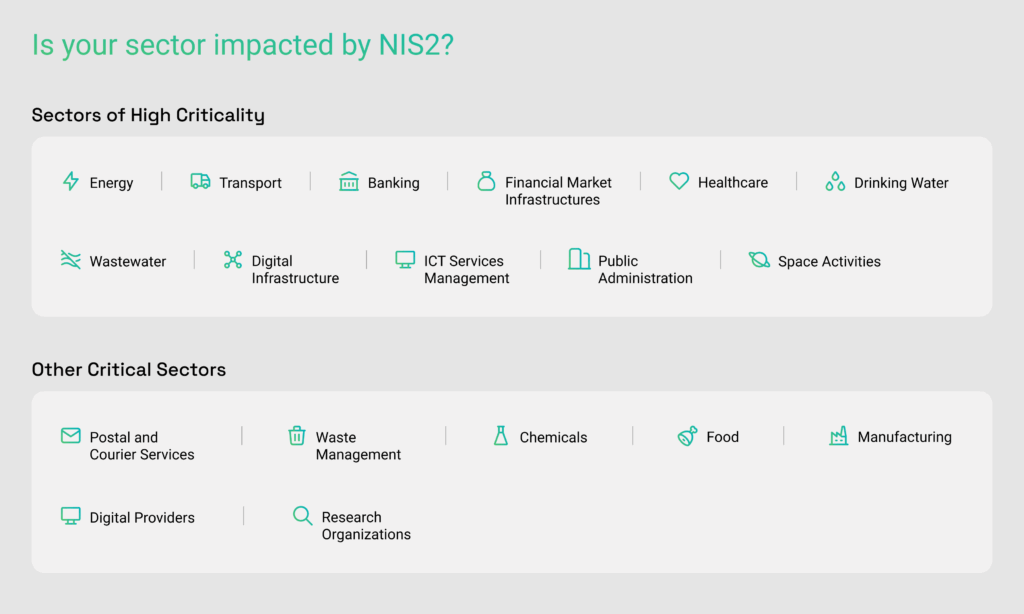 Is your sector impacted by NIS2?

Sectors of High Criticality

Energy

Transport

Banking

Financial Market Infrastructures

Healthcare

Drinking Water

Wastewater

Digital Infrastructure

ICT Services Management

Public Administration

Space Activities

Other Critical Sectors

Postal and Courier Services

Waste Management

Chemicals

Food

Manufacturing

Digital Providers

Research Organizations